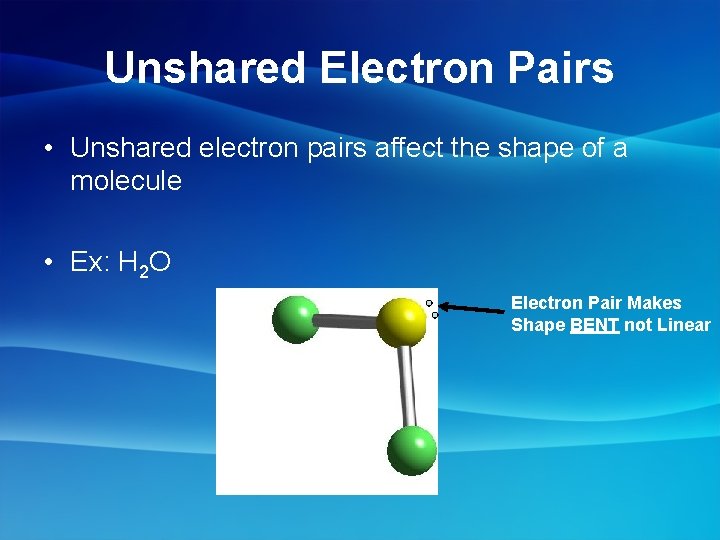 Unshared Electron Pairs

• Unshared electron pairs affect the shape of a molecule

• Ex: $H_2O$

Electron Pair Makes Shape BENT not Linear